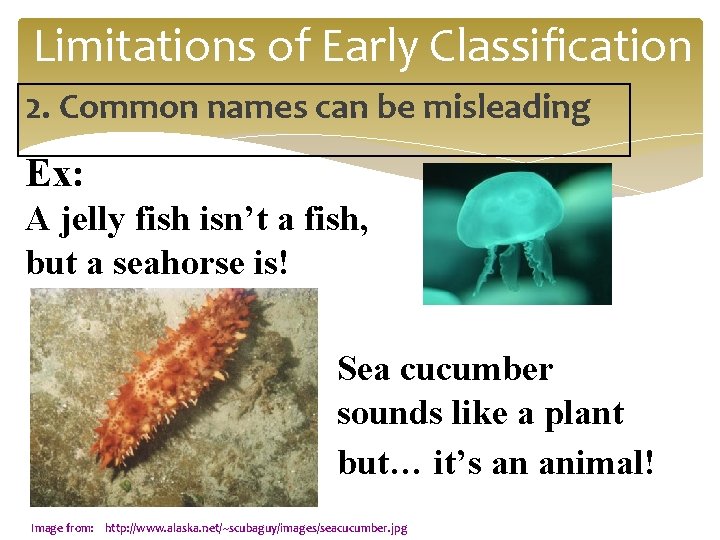 Limitations of Early Classification

2. Common names can be misleading

Ex:
A jelly fish isn't a fish, but a seahorse is!

Sea cucumber sounds like a plant but… it's an animal!

Image from: http://www.alaska.net/~scubaguy/images/seacucumber.jpg